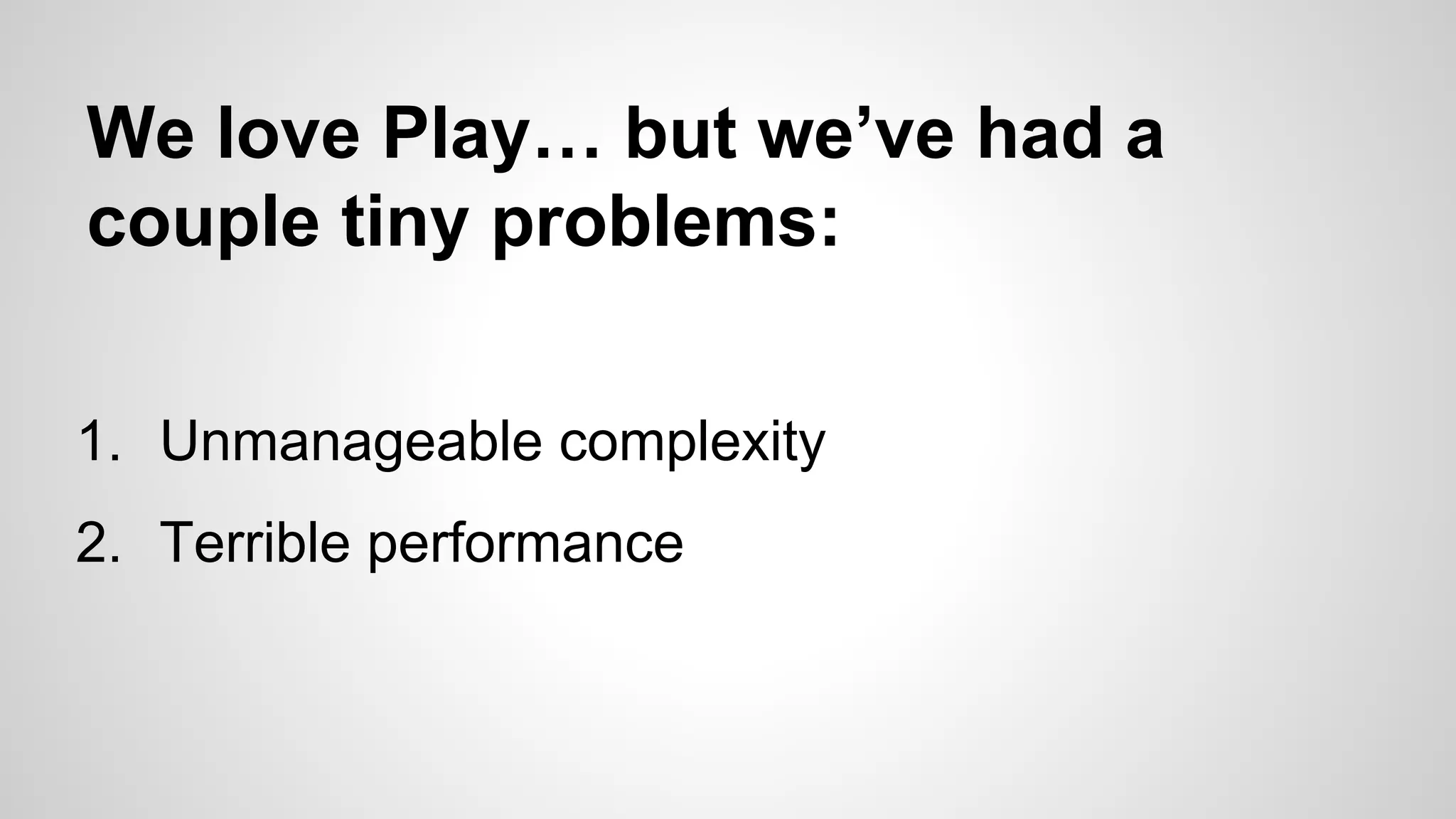 We love Play… but we’ve had a couple tiny problems:

1. Unmanageable complexity
2. Terrible performance